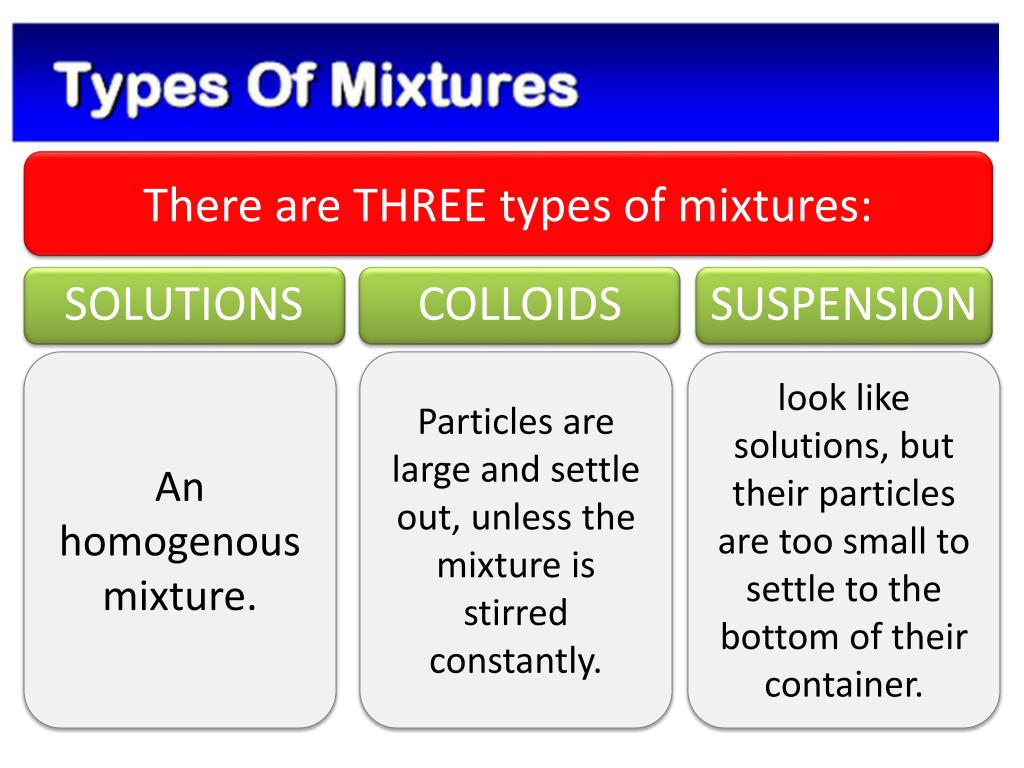 Types Of Mixtures

There are THREE types of mixtures:

SOLUTIONS

An homogenous mixture.

COLLOIDS

Particles are large and settle out, unless the mixture is stirred constantly.

SUSPENSION

look like solutions, but their particles are too small to settle to the bottom of their container.